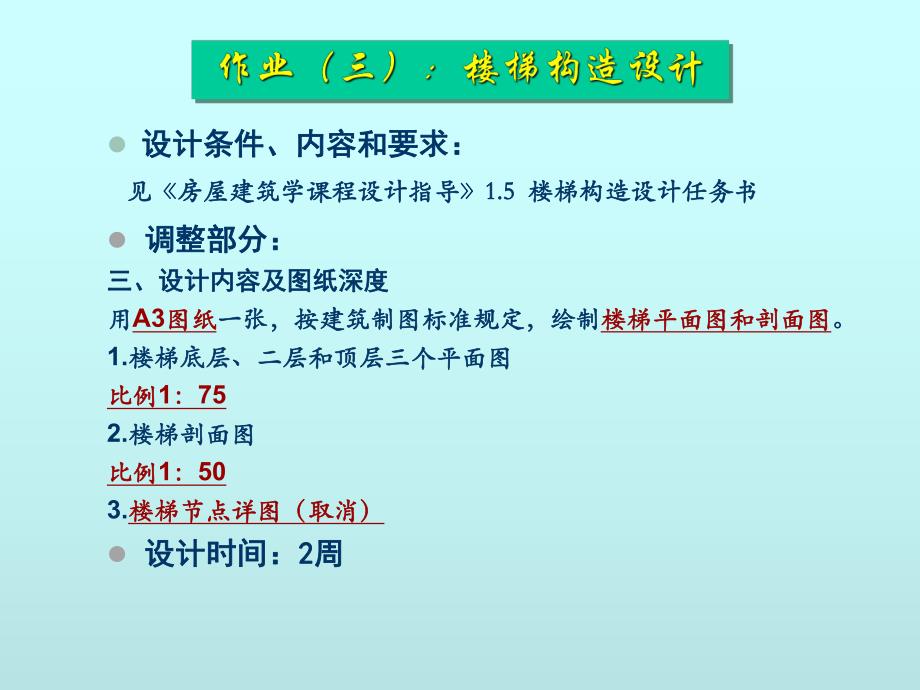 作业（三）：楼梯构造设计

设计条件、内容和要求：

见《房屋建筑学课程设计指导》1.5 楼梯构造设计任务书

调整部分：

三、设计内容及图纸深度

用A3图纸一张，按建筑制图标准规定，绘制楼梯平面图和剖面图。

1.楼梯底层、二层和顶层三个平面图

比例1：75

2.楼梯剖面图

比例1：50

3.楼梯节点详图（取消）

设计时间：2周